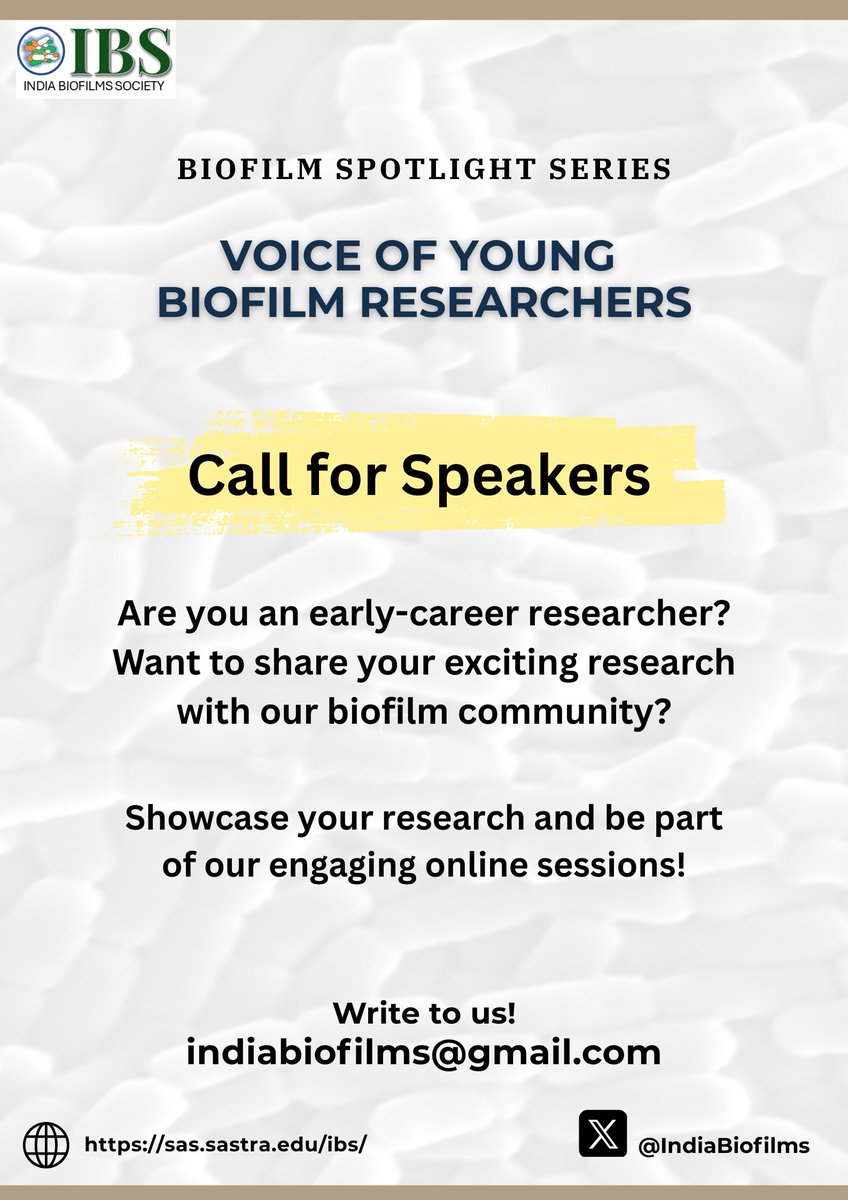 IBS
INDIA BIOFILMS SOCIETY

BIOFILM SPOTLIGHT SERIES

VOICE OF YOUNG BIOFILM RESEARCHERS

Call for Speakers

Are you an early-career researcher? Want to share your exciting research with our biofilm community?

Showcase your research and be part of our engaging online sessions!

Write to us!
indiabiofilms@gmail.com

https://sas.sastra.edu/ibs/

@IndiaBiofilms